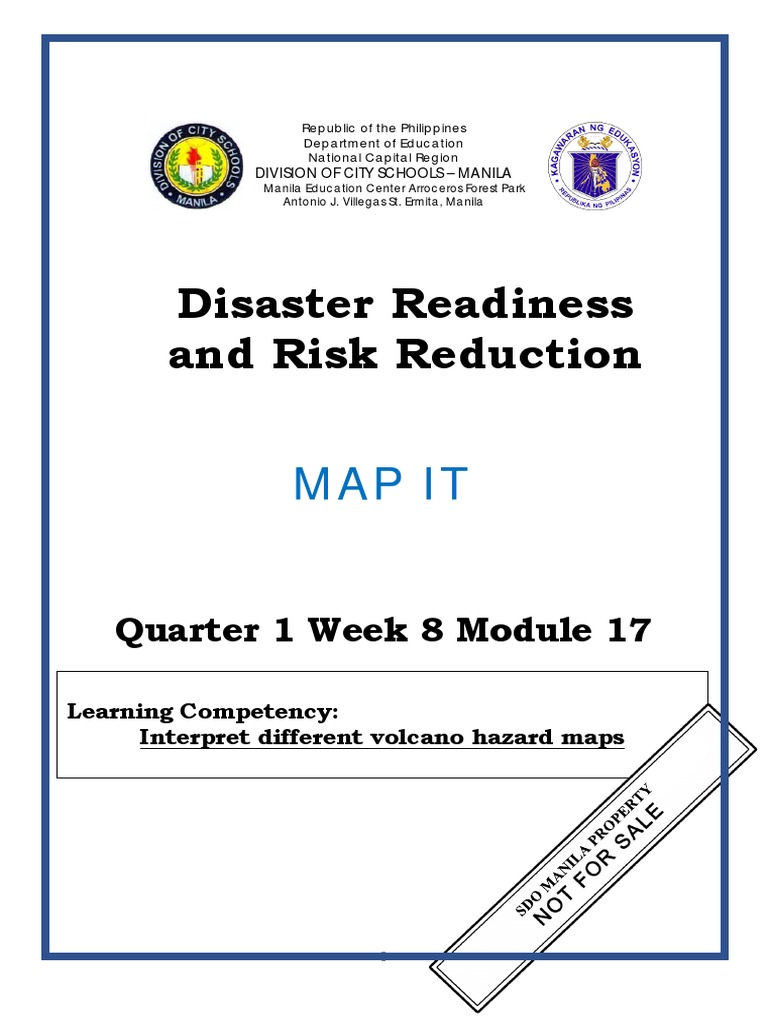 DIVISION OF CITY SCHOOLS
MANILA

Republic of the Philippines
Department of Education
National Capital Region
DIVISION OF CITY SCHOOLS – MANILA
Manila Education Center Arroceros Forest Park
Antonio J. Villegas St. Ermita, Manila

KAGAWARAN NG EDUKASYON
REPUBLIKA NG PILIPINAS

Disaster Readiness and Risk Reduction

MAP IT

Quarter 1 Week 8 Module 17

Learning Competency:
Interpret different volcano hazard maps

SDO MANILA PROPERTY
NOT FOR SALE